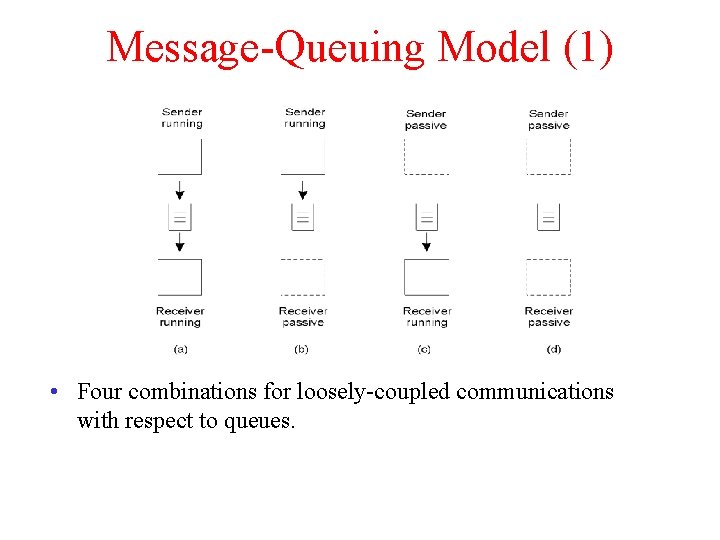 Message-Queuing Model (1)

Sender running

Sender running

Sender passive

Sender passive

Receiver running

Receiver passive

Receiver running

Receiver passive

(a)

(b)

(c)

(d)

• Four combinations for loosely-coupled communications with respect to queues.